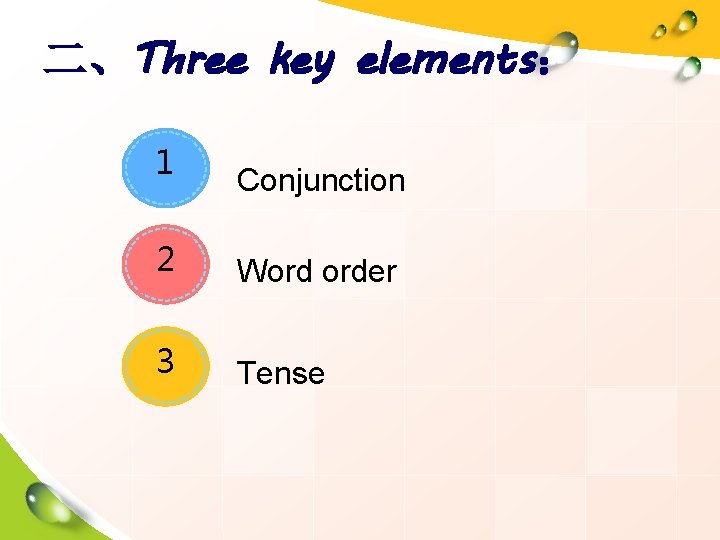 二、Three key elements:

1 Conjunction

2 Word order

3 Tense